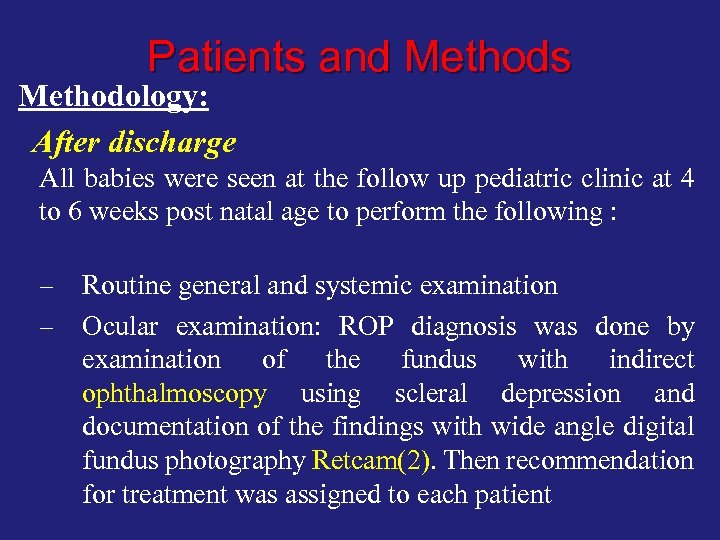 Patients and Methods

Methodology:

After discharge

All babies were seen at the follow up pediatric clinic at 4 to 6 weeks post natal age to perform the following :

– Routine general and systemic examination

– Ocular examination: ROP diagnosis was done by examination of the fundus with indirect ophthalmoscopy using scleral depression and documentation of the findings with wide angle digital fundus photography Retcam(2). Then recommendation for treatment was assigned to each patient